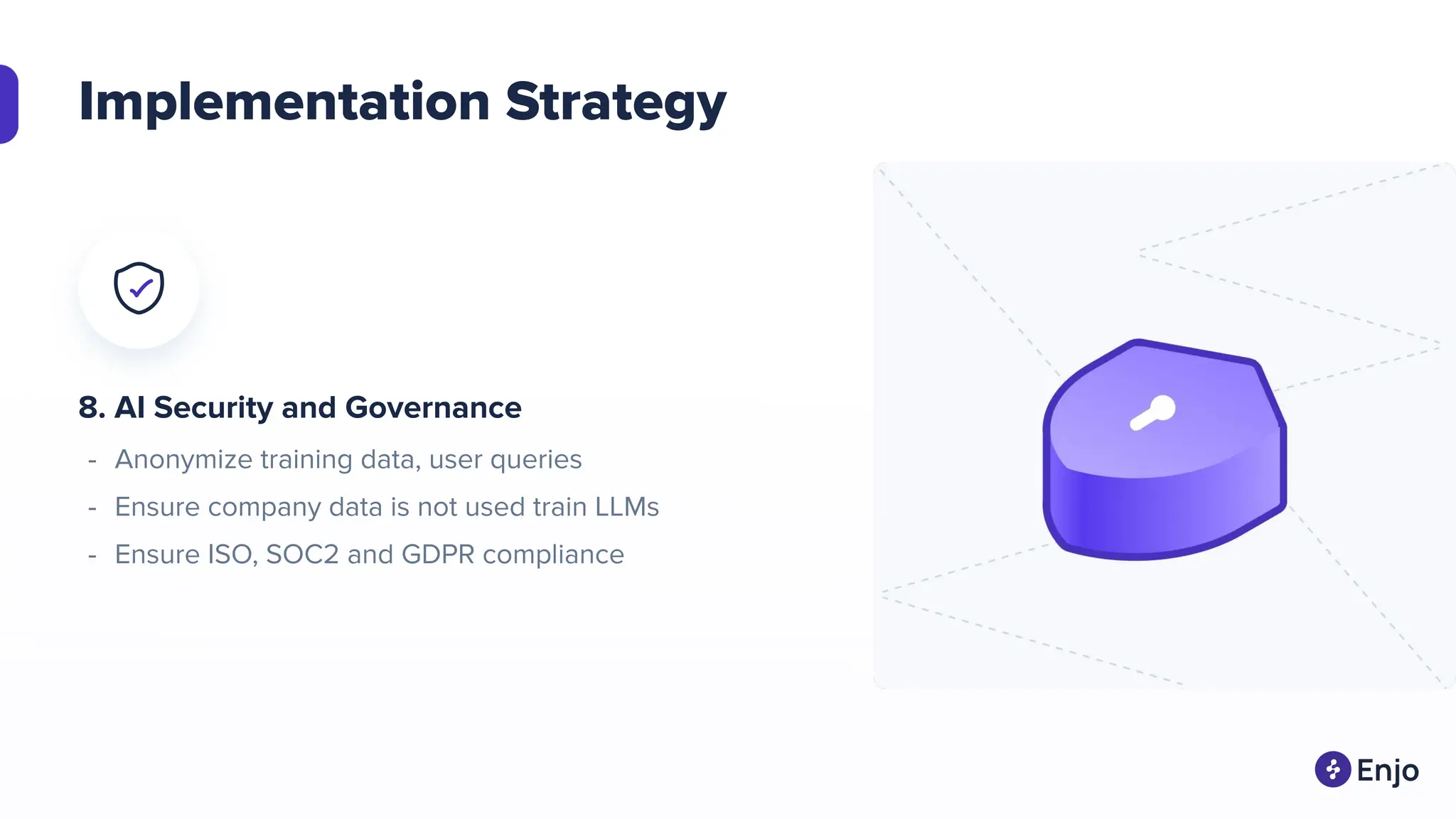 Implementation Strategy

8. AI Security and Governance

- Anonymize training data, user queries
- Ensure company data is not used train LLMs
- Ensure ISO, SOC2 and GDPR compliance

Enjo